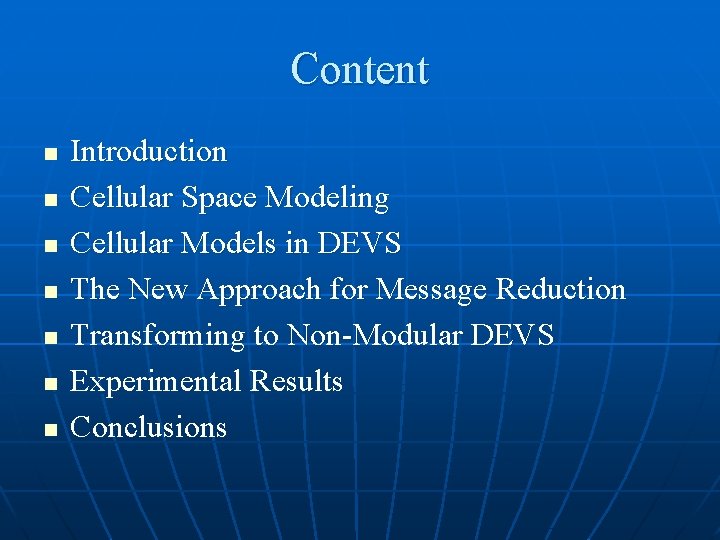 Content

- Introduction
- Cellular Space Modeling
- Cellular Models in DEVS
- The New Approach for Message Reduction
- Transforming to Non-Modular DEVS
- Experimental Results
- Conclusions